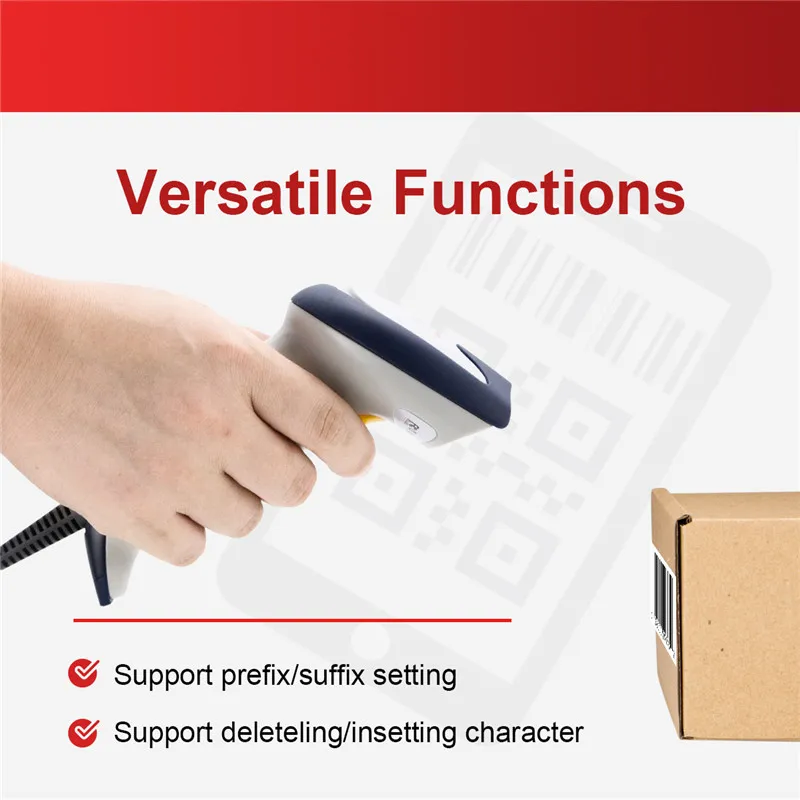 Versatile Functions

Support prefix/suffix setting

Support deleteling/insetting character